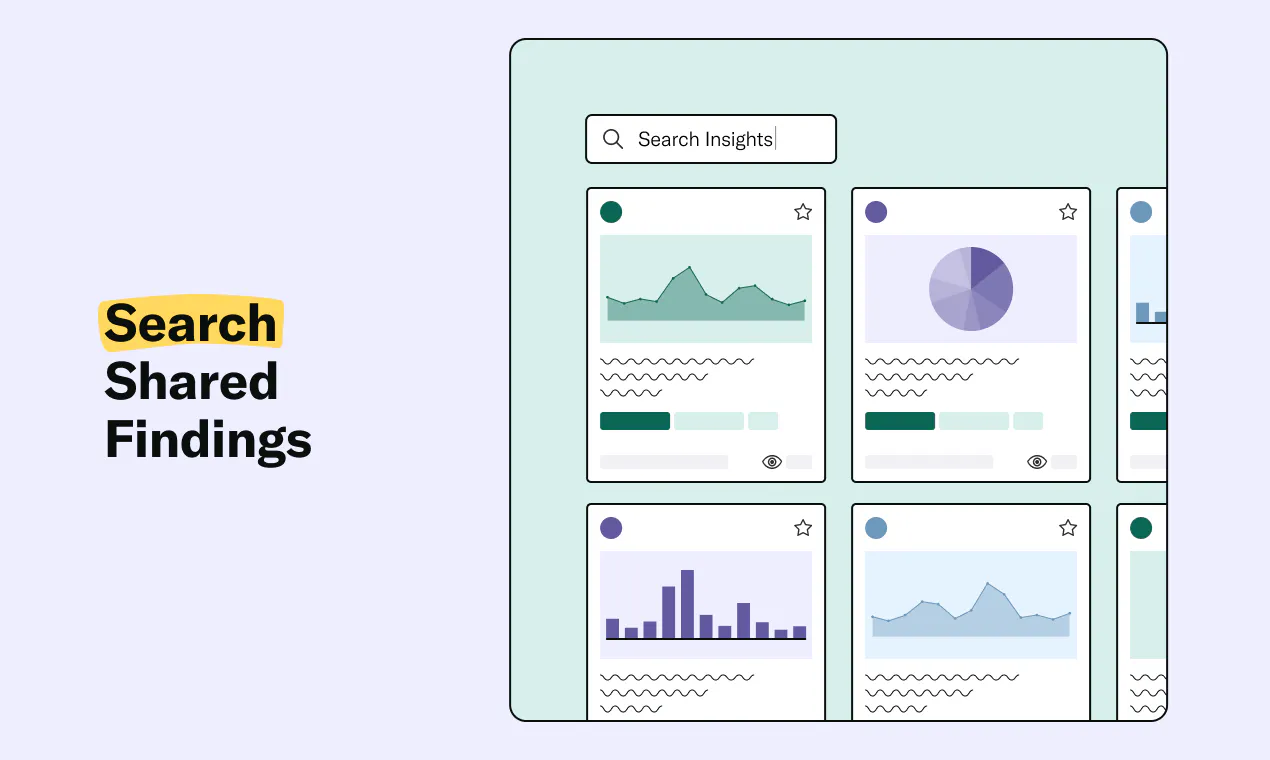 Search
Shared
Findings

Search Insights